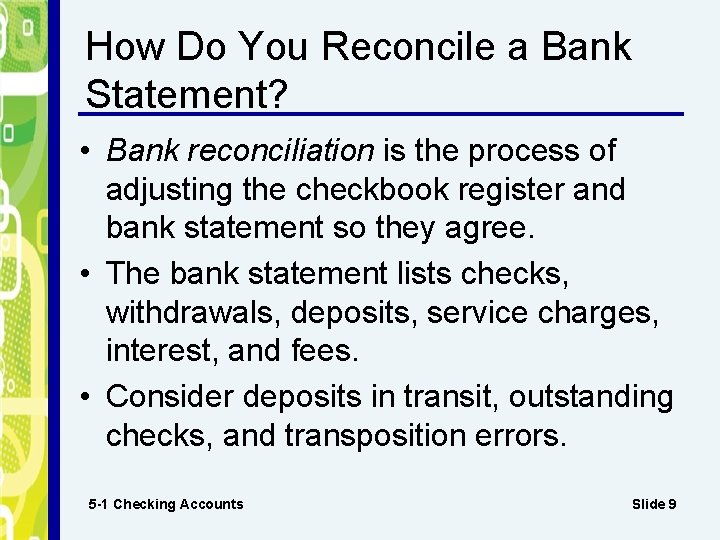 How Do You Reconcile a Bank Statement?

• Bank reconciliation is the process of adjusting the checkbook register and bank statement so they agree.

• The bank statement lists checks, withdrawals, deposits, service charges, interest, and fees.

• Consider deposits in transit, outstanding checks, and transposition errors.

5-1 Checking Accounts

Slide 9